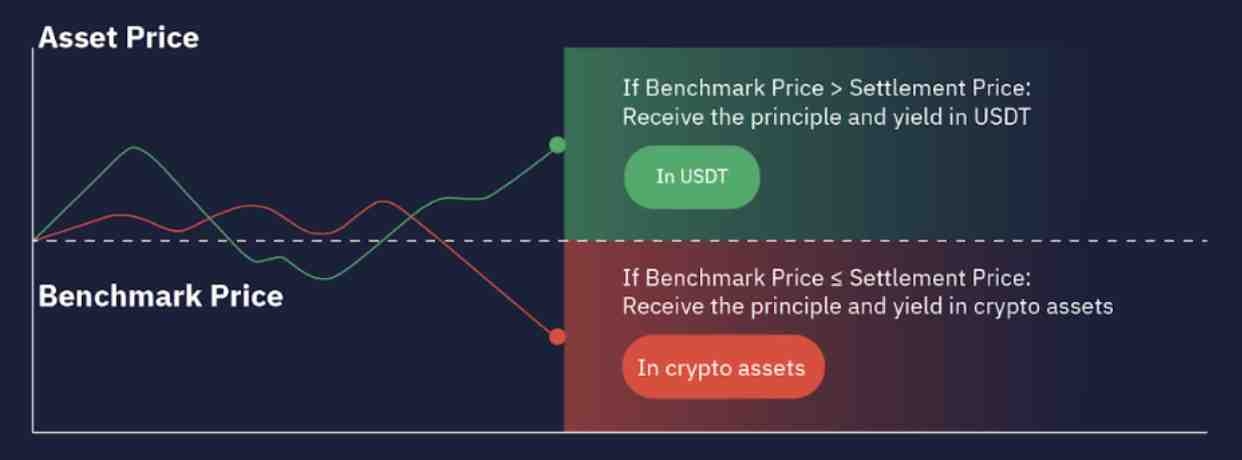 Asset Price

If Benchmark Price > Settlement Price:
Receive the principle and yield in USDT

In USDT

Benchmark Price

If Benchmark Price ≤ Settlement Price:
Receive the principle and yield in crypto assets

In crypto assets